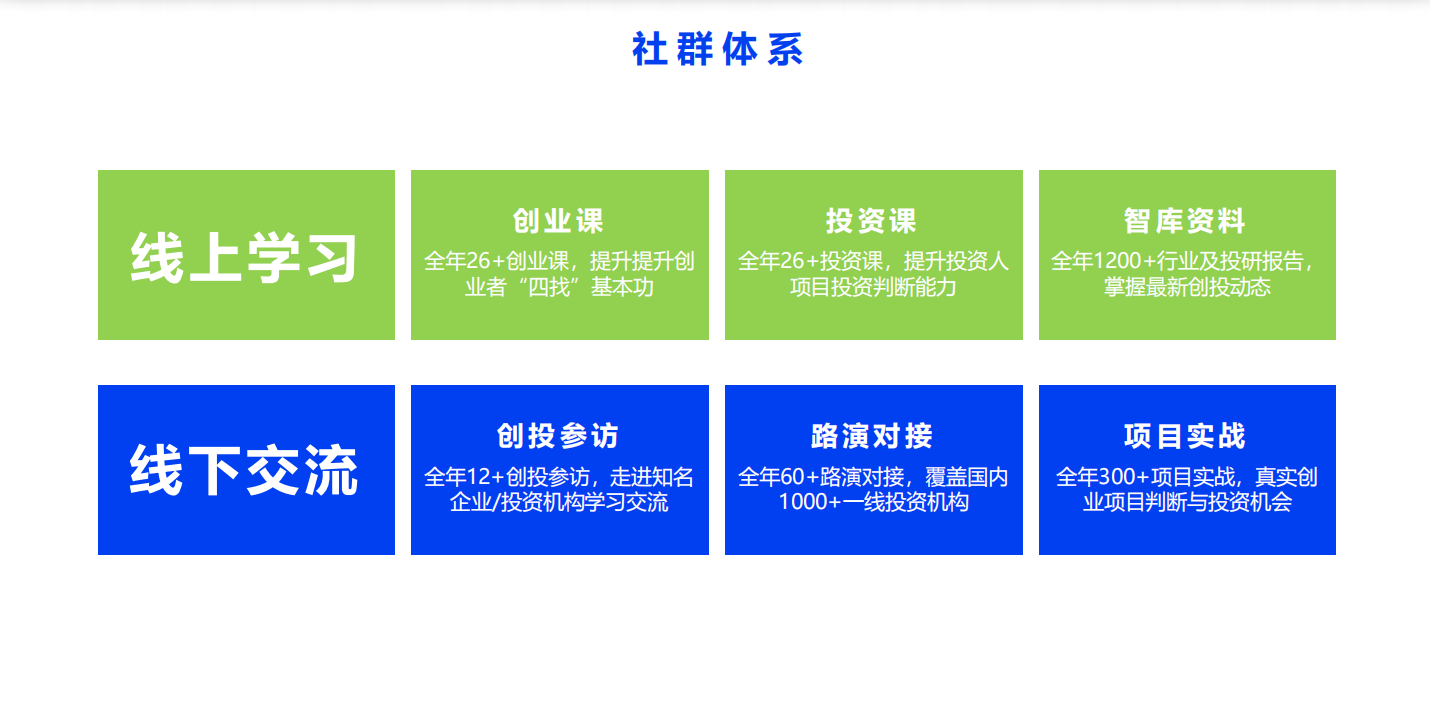 社群体系

线上学习

创业课
全年26+创业课，提升提升创业者“四找”基本功

投资课
全年26+投资课，提升投资人项目投资判断能力

智库资料
全年1200+行业及投研报告，掌握最新创投动态

线下交流

创投参访
全年12+创投参访，走进知名企业/投资机构学习交流

路演对接
全年60+路演对接，覆盖国内1000+一线投资机构

项目实战
全年300+项目实战，真实创业项目判断与投资机会